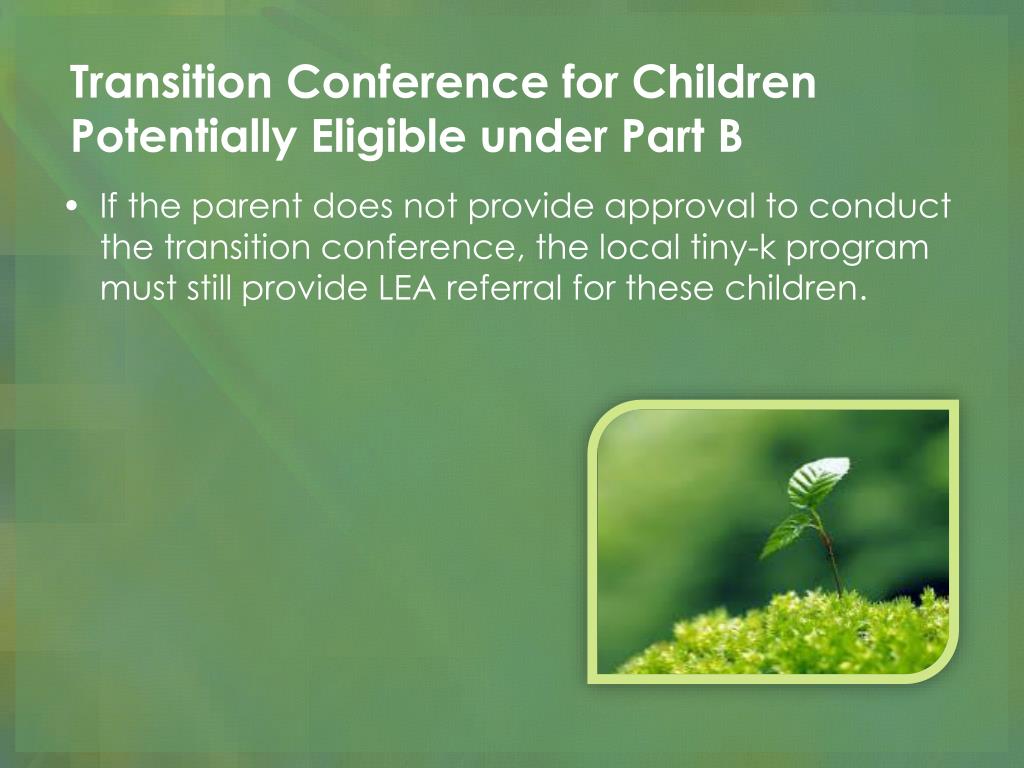 Transition Conference for Children Potentially Eligible under Part B

• If the parent does not provide approval to conduct the transition conference, the local tiny-k program must still provide LEA referral for these children.